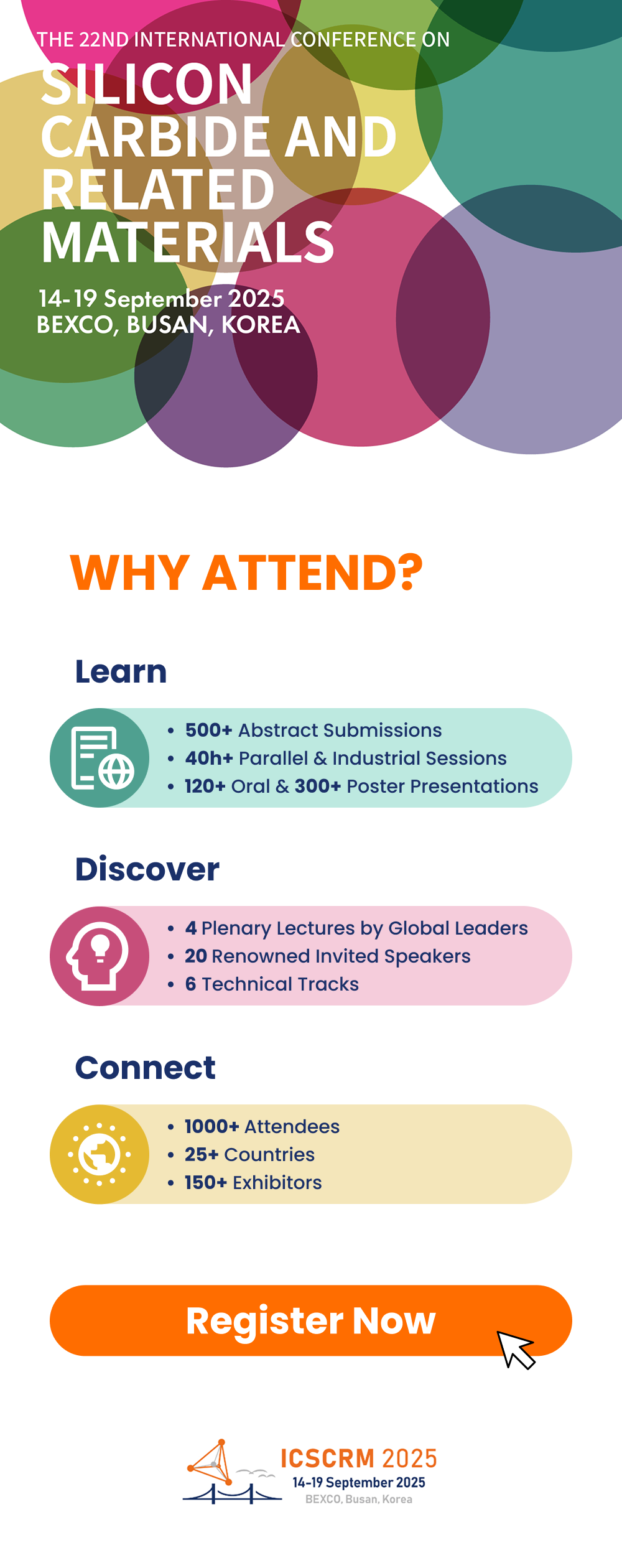 THE 22ND INTERNATIONAL CONFERENCE ON
SILICON CARBIDE AND RELATED MATERIALS
14-19 September 2025
BEXCO, BUSAN, KOREA

WHY ATTEND?

Learn
• 500+ Abstract Submissions
• 40h+ Parallel & Industrial Sessions
• 120+ Oral & 300+ Poster Presentations

Discover
• 4 Plenary Lectures by Global Leaders
• 20 Renowned Invited Speakers
• 6 Technical Tracks

Connect
• 1000+ Attendees
• 25+ Countries
• 150+ Exhibitors

Register Now

ICSCRM 2025
14-19 September 2025
BEXCO, Busan, Korea